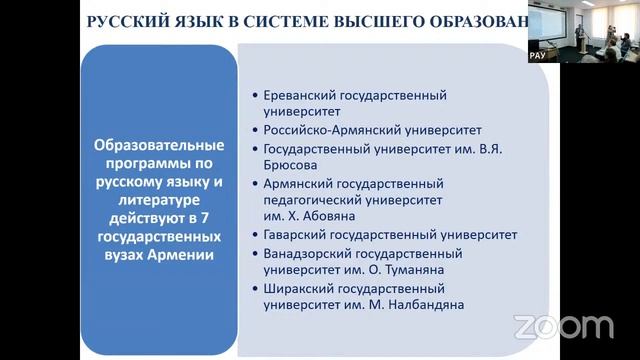 РУССКИЙ ЯЗЫК В СИСТЕМЕ ВЫСШЕГО ОБРАЗОВАН

РАУ

Образовательные программы по русскому языку и литературе действуют в 7 государственных вузах Армении

• Ереванский государственный университет
• Российско-Армянский университет
• Государственный университет им. В.Я. Брюсова
• Армянский государственный педагогический университет им. Х. Абовяна
• Гаварский государственный университет
• Ванадзорский государственный университет им. О. Туманяна
• Ширакский государственный университет им. М. Налбандяна

zoom